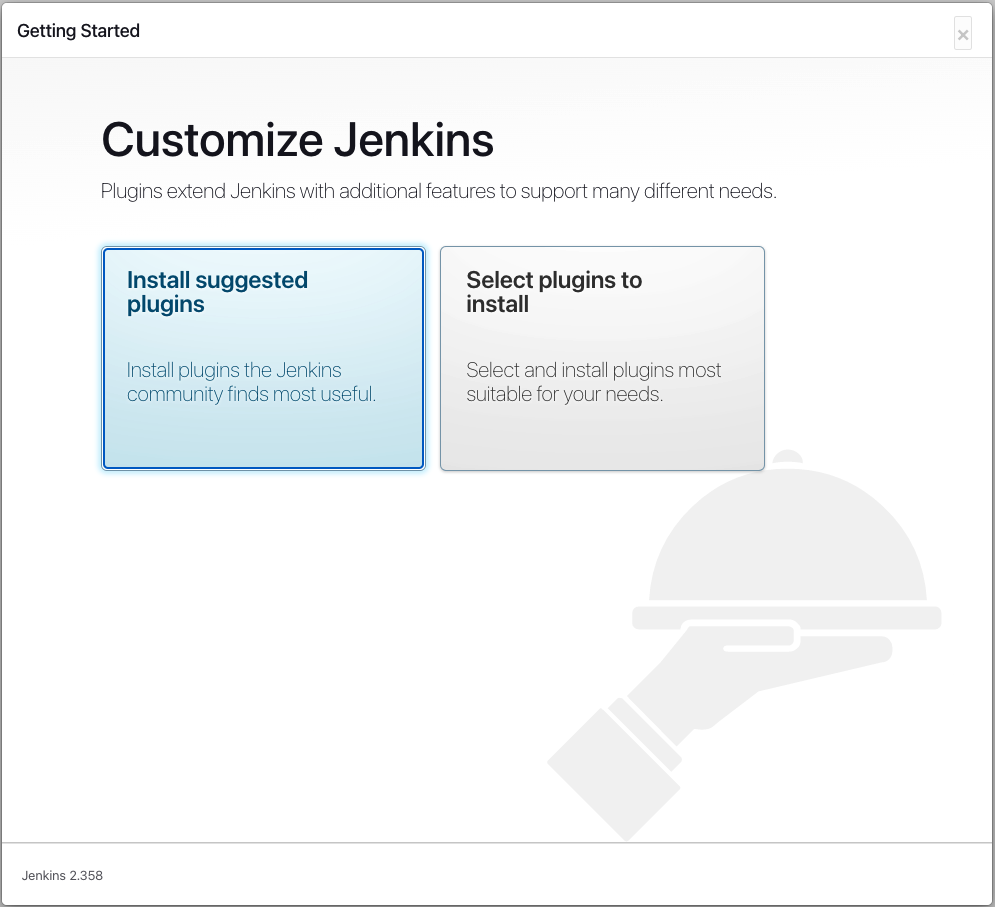 Getting Started

×

Customize Jenkins

Plugins extend Jenkins with additional features to support many different needs.

Install suggested plugins

Install plugins the Jenkins community finds most useful.

Select plugins to install

Select and install plugins most suitable for your needs.

Jenkins 2.358